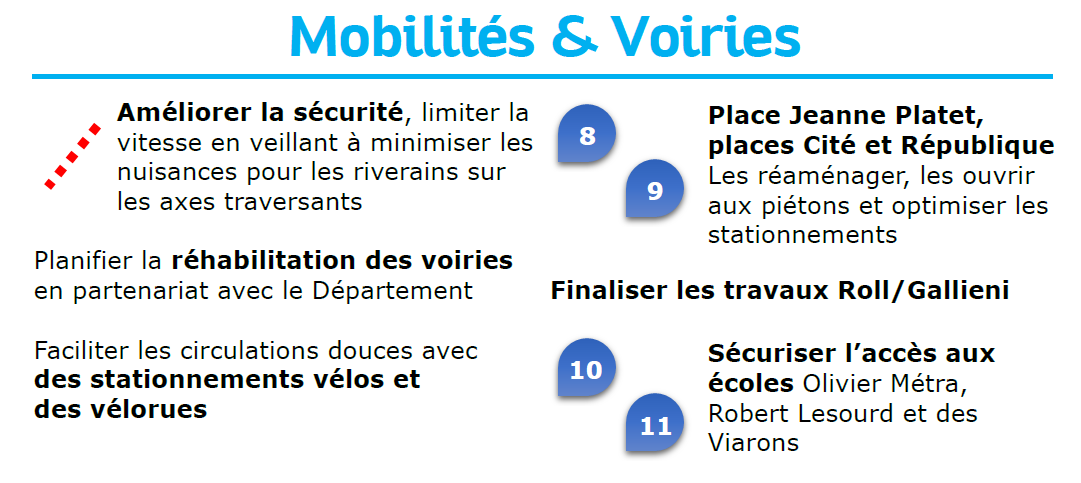 Mobilités & Voiries

Améliorer la sécurité, limiter la vitesse en veillant à minimiser les nuisances pour les riverains sur les axes traversants

Planifier la réhabilitation des voiries en partenariat avec le Département

Faciliter les circulations douces avec des stationnements vélos et des vélorues

8

9

Place Jeanne Platet, places Cité et République
Les réaménager, les ouvrir aux piétons et optimiser les stationnements

Finaliser les travaux Roll/Gallieni

10

11

Sécuriser l'accès aux écoles Olivier Métra, Robert Lesourd et des Viarons